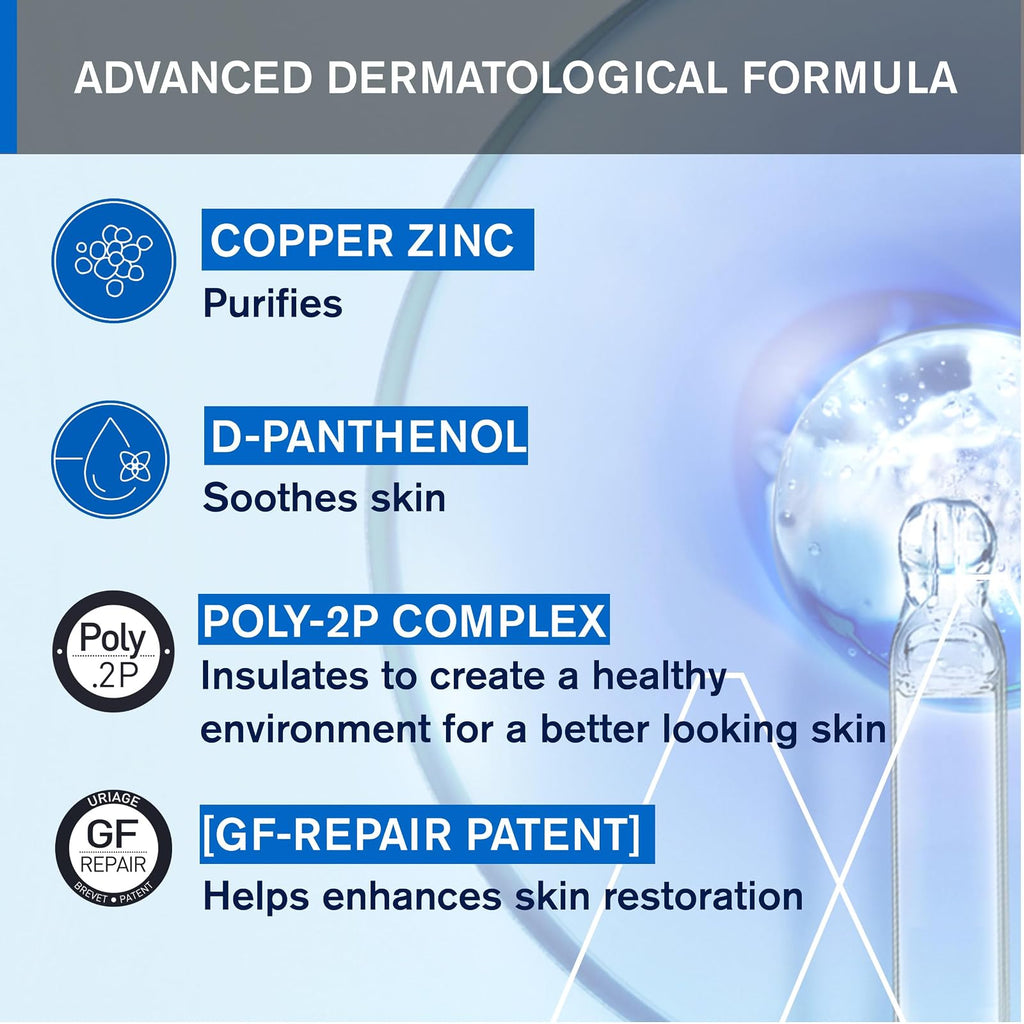 ADVANCED DERMATOLOGICAL FORMULA

COPPER ZINC
Purifies

D-PANTHENOL
Soothes skin

Poly
.2P

POLY-2P COMPLEX
Insulates to create a healthy environment for a better looking skin

URIAGE
GF
REPAIR
BREVET • PATENT

[GF-REPAIR PATENT]
Helps enhances skin restoration